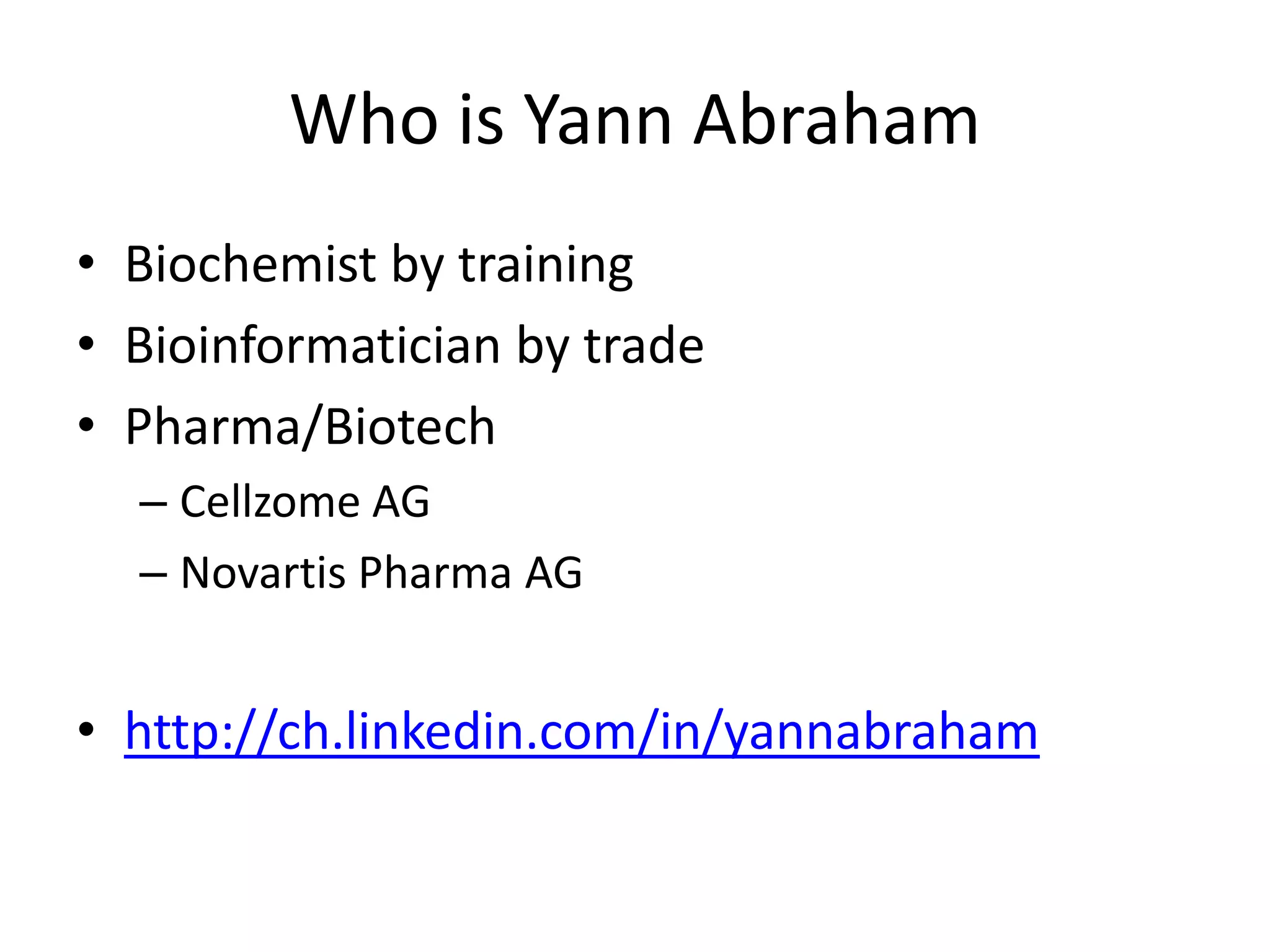 Who is Yann Abraham

• Biochemist by training
• Bioinformatician by trade
• Pharma/Biotech
  – Cellzome AG
  – Novartis Pharma AG

• http://ch.linkedin.com/in/yannabraham